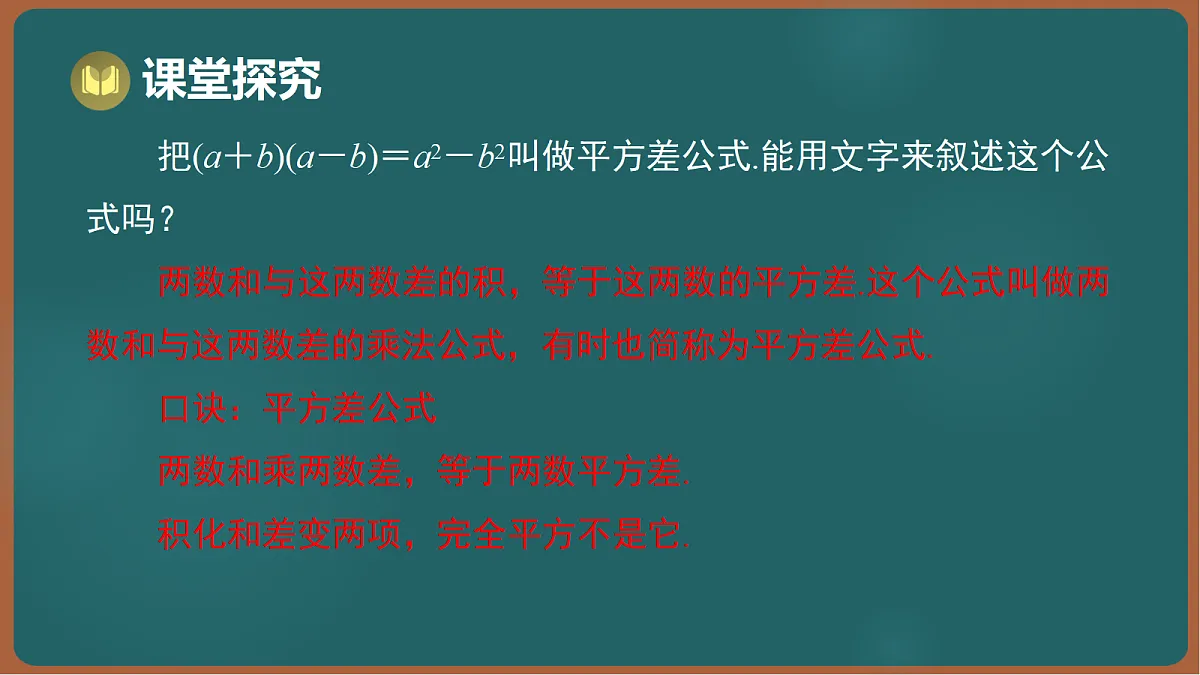 课堂探究

把$(a+b)(a-b)=a^2-b^2$叫做平方差公式.能用文字来叙述这个公式吗？

两数和与这两数差的积，等于这两数的平方差.这个公式叫做两数和与这两数差的乘法公式，有时也简称为平方差公式.

口诀：平方差公式

两数和乘两数差，等于两数平方差.

积化和差变两项，完全平方不是它.